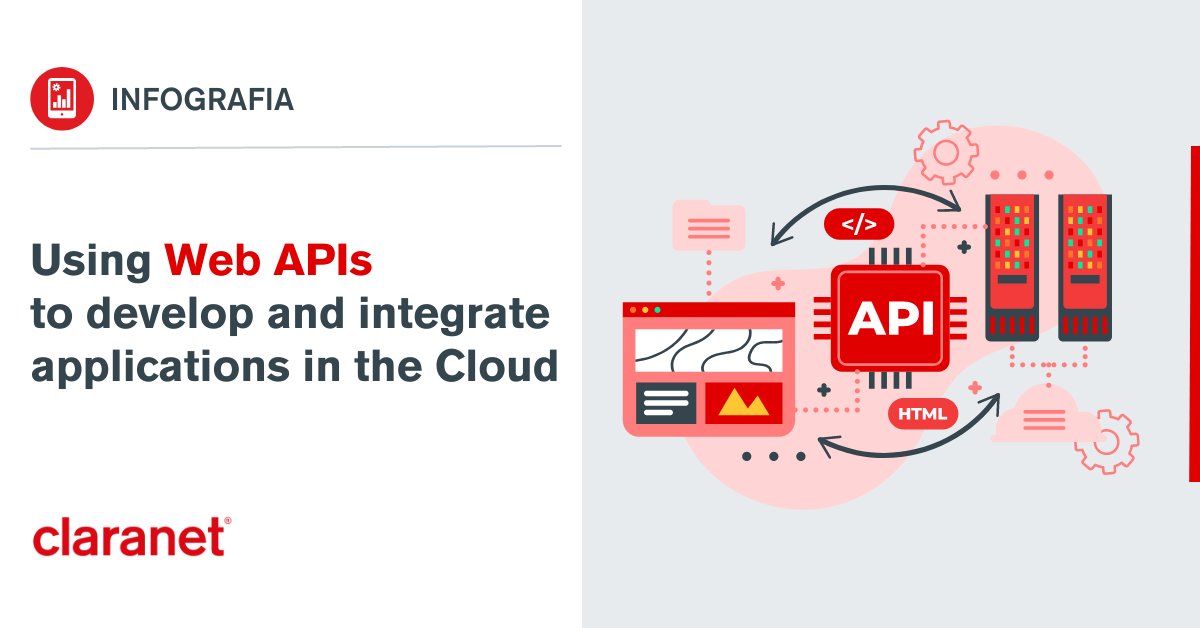 INFOGRAFIA

Using Web APIs to develop and integrate applications in the Cloud

claranet®

</>

API

HTML